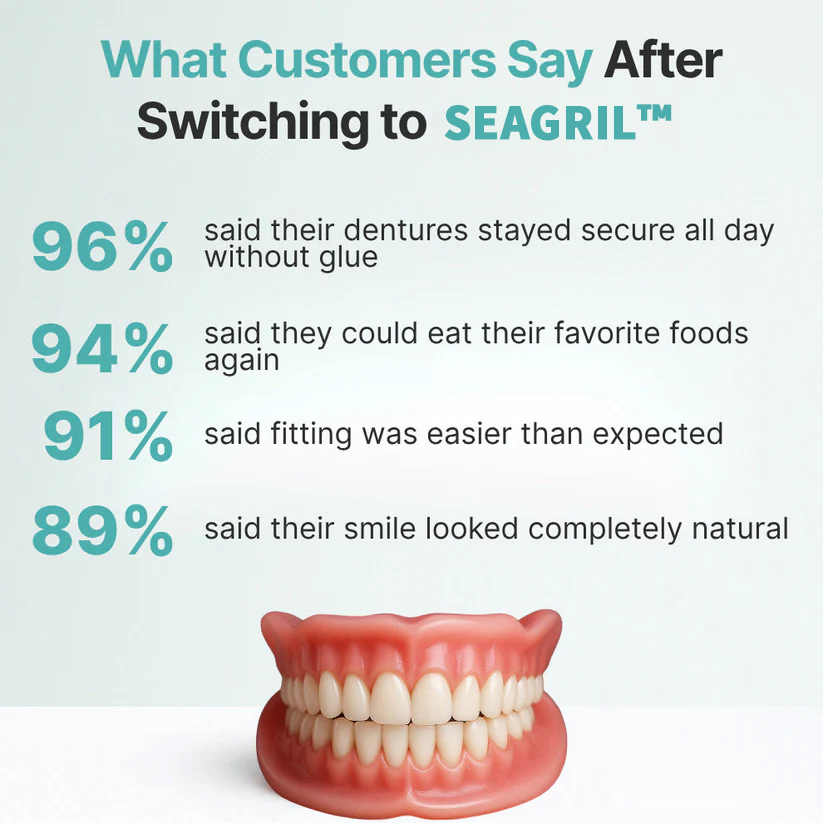 What Customers Say After Switching to SEAGRIL™

96% said their dentures stayed secure all day without glue

94% said they could eat their favorite foods again

91% said fitting was easier than expected

89% said their smile looked completely natural